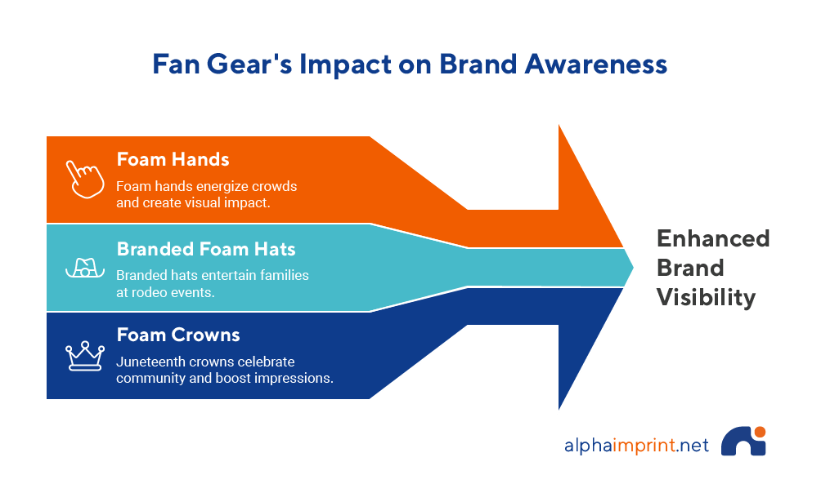 Fan Gear's Impact on Brand Awareness

Foam Hands
Foam hands energize crowds and create visual impact.

Branded Foam Hats
Branded hats entertain families at rodeo events.

Foam Crowns
Juneteenth crowns celebrate community and boost impressions.

Enhanced Brand Visibility

alphaimprint.net